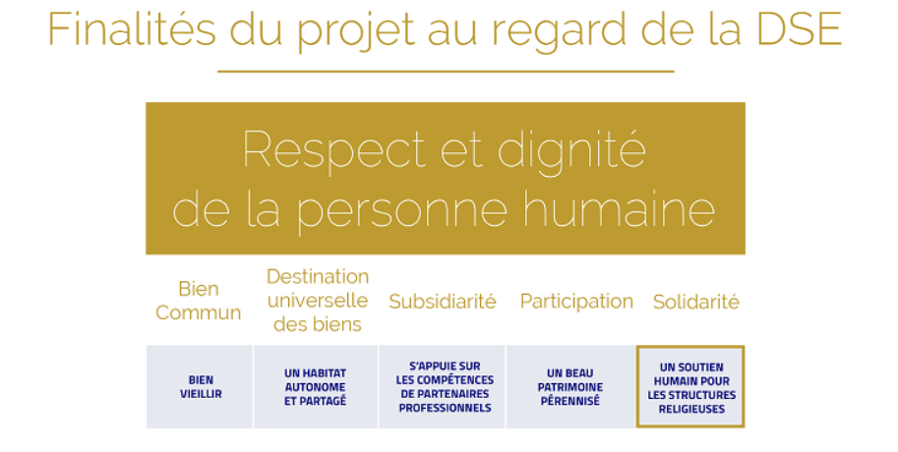 Finalités du projet au regard de la DSE

Respect et dignité de la personne humaine

| Bien Commun | Destination universelle des biens | Subsidiarité | Participation | Solidarité |
|---|---|---|---|---|
| BIEN VIEILLIR | UN HABITAT AUTONOME ET PARTAGÉ | S'APPUIE SUR LES COMPÉTENCES DE PARTENAIRES PROFESSIONNELS | UN BEAU PATRIMOINE PÉRENNISÉ | UN SOUTIEN HUMAIN POUR LES STRUCTURES RELIGIEUSES |